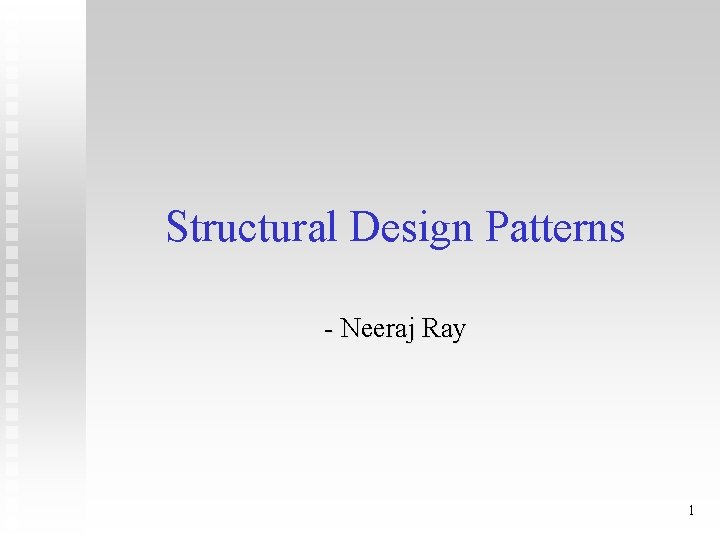 Structural Design Patterns

- Neeraj Ray

1